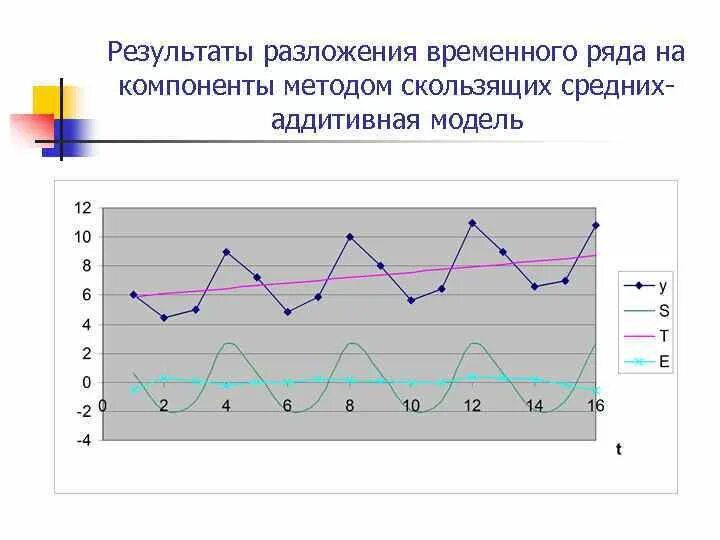 Результаты разложения временного ряда на компоненты методом скользящих средних-аддитивная модель

12
10
8
6
4
2
0
-2
-4
0
2
4
6
8
10
12
14
16
t

y
S
T
E